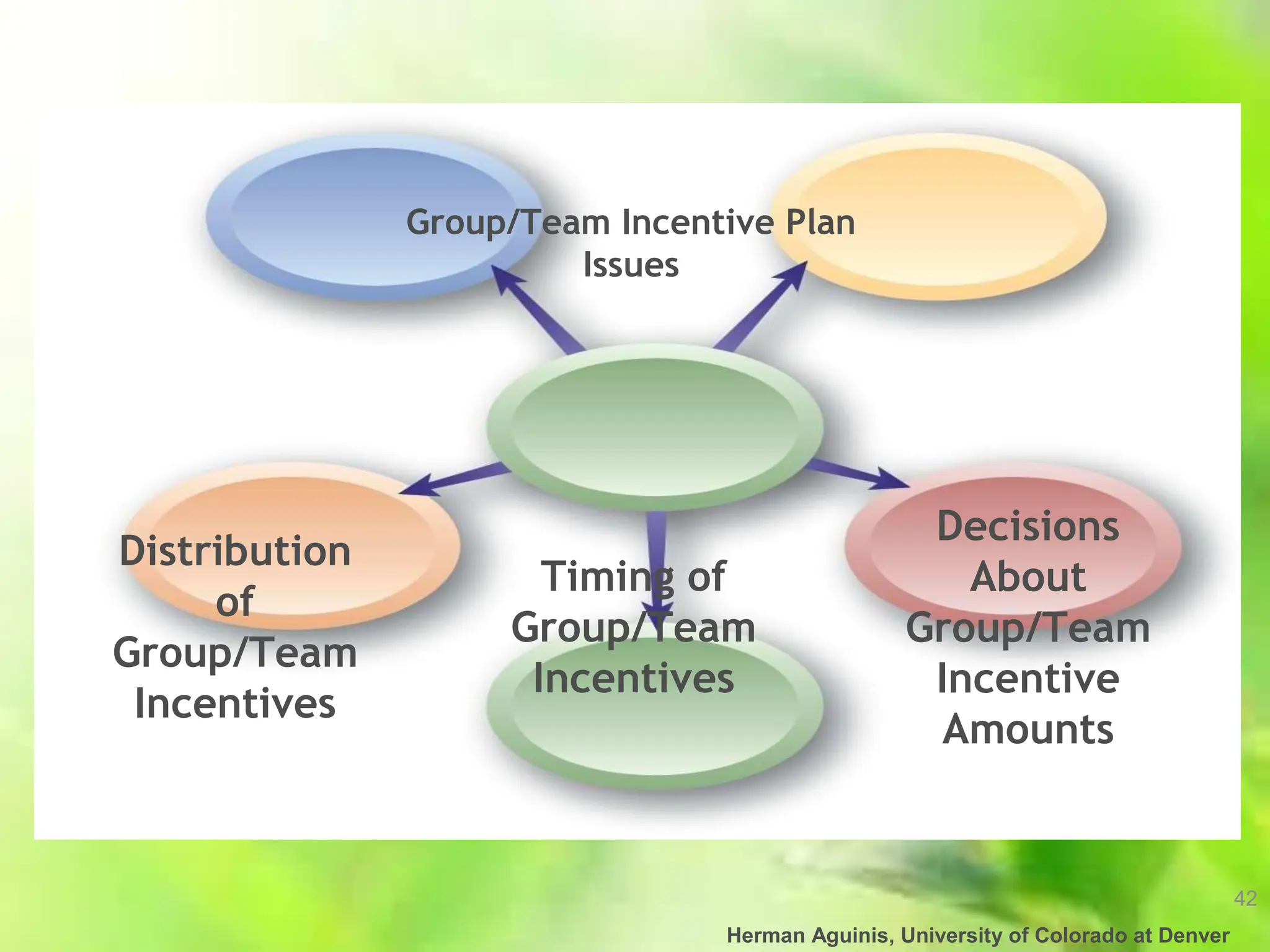 Group/Team Incentive Plan Issues

Distribution of Group/Team Incentives

Timing of Group/Team Incentives

Decisions About Group/Team Incentive Amounts

42

Herman Aguinis, University of Colorado at Denver